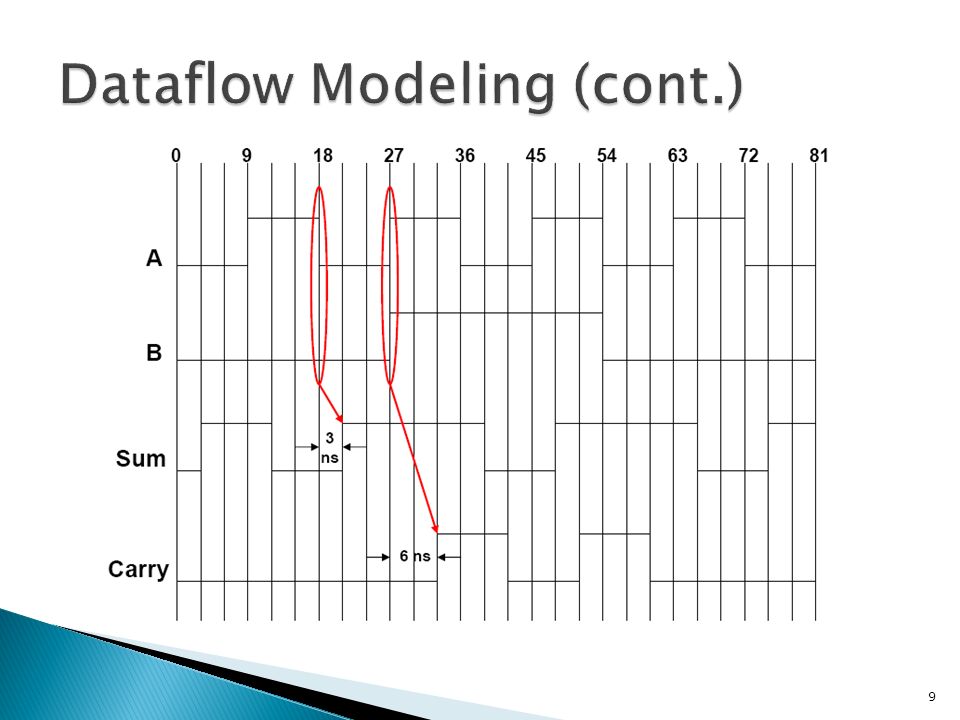 Dataflow Modeling (cont.)

0 9 18 27 36 45 54 63 72 81

A

B

Sum

3 ns

Carry

6 ns

9